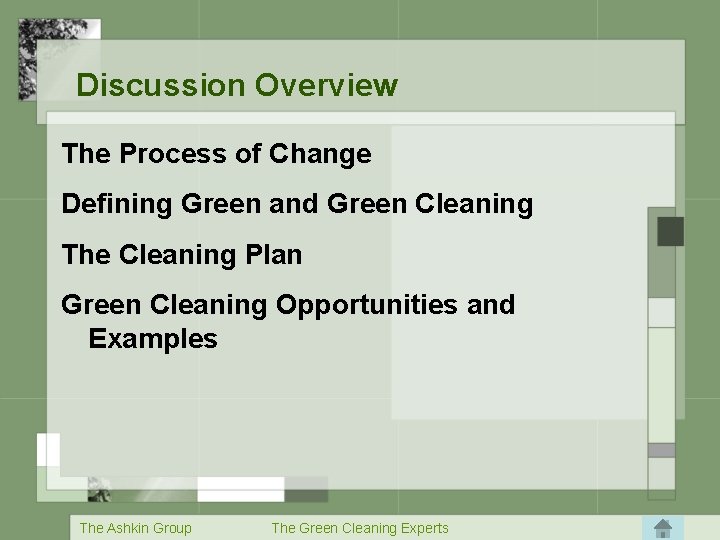 Discussion Overview

The Process of Change

Defining Green and Green Cleaning

The Cleaning Plan

Green Cleaning Opportunities and Examples

The Ashkin Group The Green Cleaning Experts